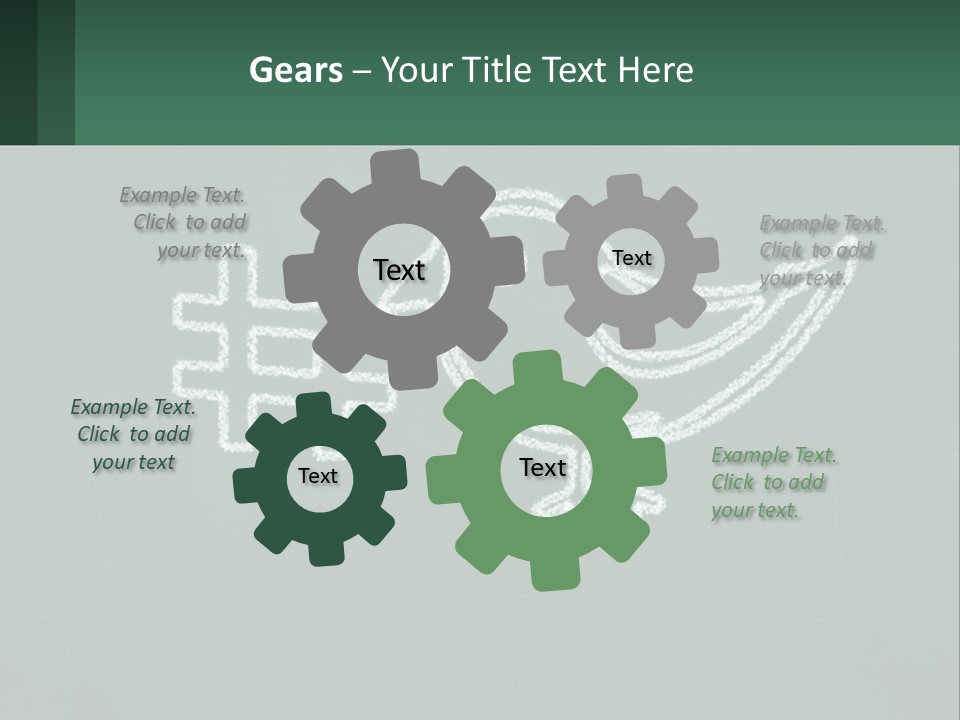 Gears – Your Title Text Here

Example Text. Click to add your text.

Text

Text

Example Text. Click to add your text.

Example Text. Click to add your text

Text

Text

Example Text. Click to add your text.